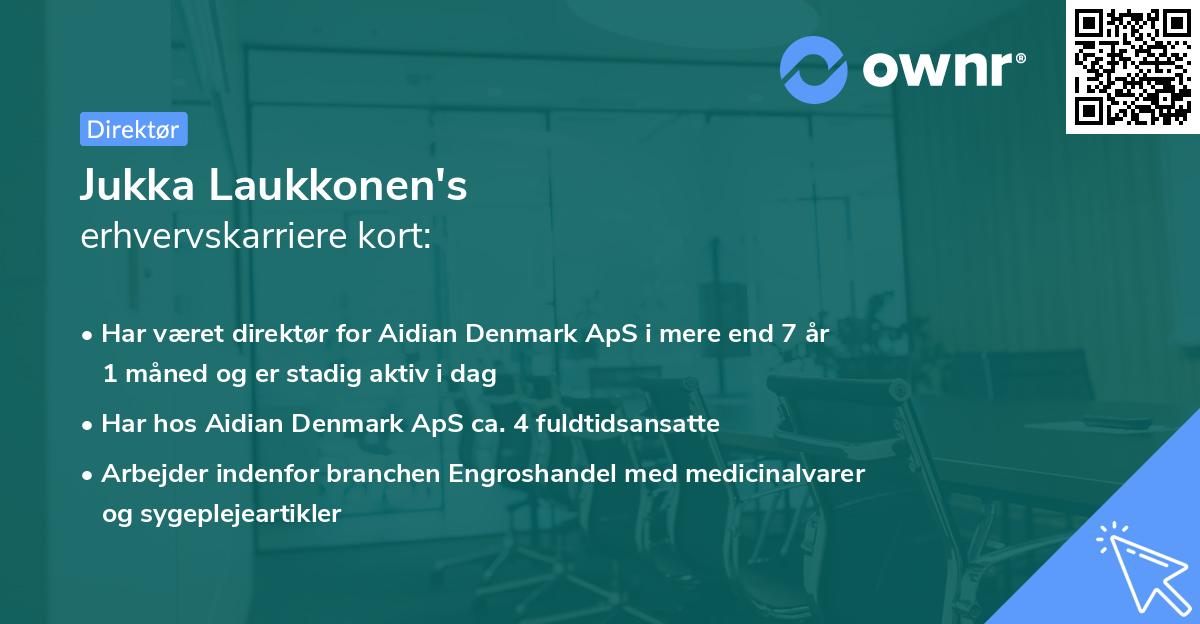 ownr®

Direktør

Jukka Laukkonen's
erhvervskarriere kort:

• Har været direktør for Aidian Denmark ApS i mere end 7 år 1 måned og er stadig aktiv i dag
• Har hos Aidian Denmark ApS ca. 4 fuldtidsansatte
• Arbejder indenfor branchen Engroshandel med medicinalvarer og sygeplejeartikler